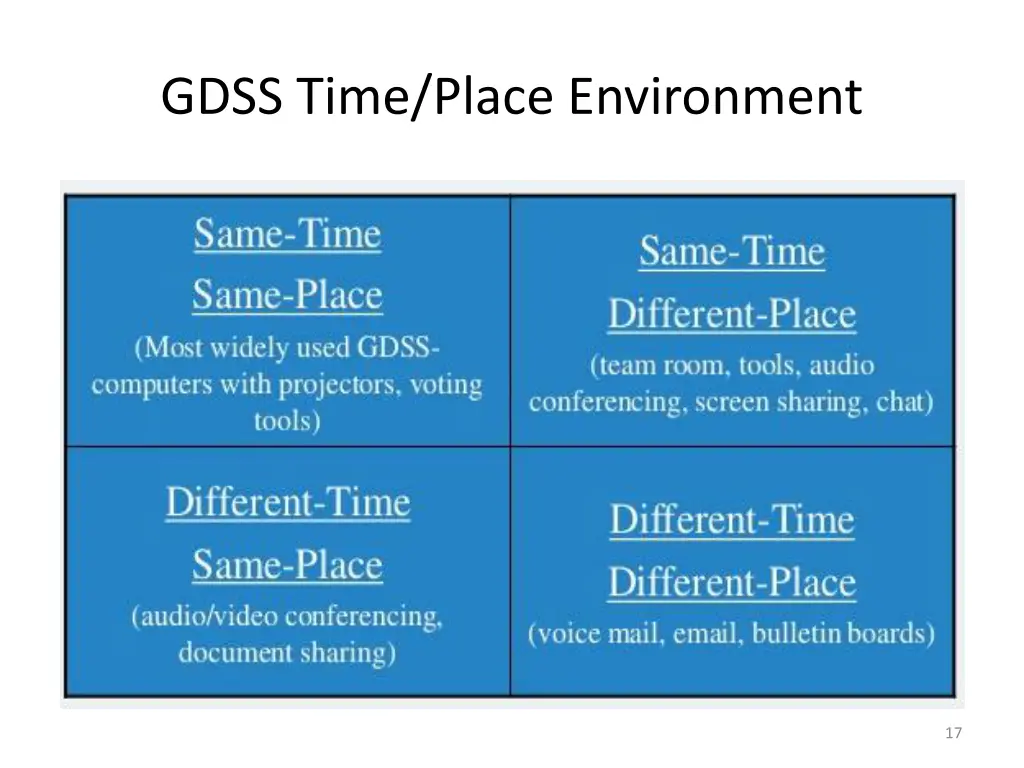 GDSS Time/Place Environment

| Same-Time Same-Place (Most widely used GDSS-computers with projectors, voting tools) | Same-Time Different-Place (team room, tools, audio conferencing, screen sharing, chat) |
|---|---|
| Different-Time Same-Place (audio/video conferencing, document sharing) | Different-Time Different-Place (voice mail, email, bulletin boards) |

17